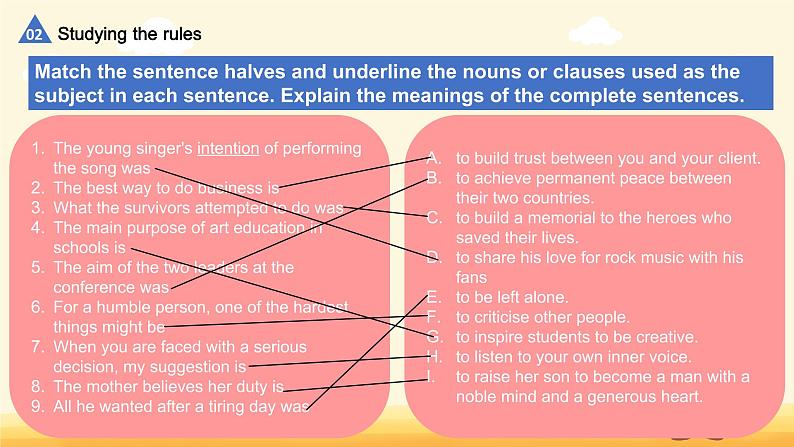 02 Studying the rules

Match the sentence halves and underline the nouns or clauses used as the subject in each sentence. Explain the meanings of the complete sentences.

1. The young singer's intention of performing the song was
2. The best way to do business is
3. What the survivors attempted to do was
4. The main purpose of art education in schools is
5. The aim of the two leaders at the conference was
6. For a humble person, one of the hardest things might be
7. When you are faced with a serious decision, my suggestion is
8. The mother believes her duty is
9. All he wanted after a tiring day was

A. to build trust between you and your client.
B. to achieve permanent peace between their two countries.
C. to build a memorial to the heroes who saved their lives.
D. to share his love for rock music with his fans
E. to be left alone.
F. to criticise other people.
G. to inspire students to be creative.
H. to listen to your own inner voice.
I. to raise her son to become a man with a noble mind and a generous heart.